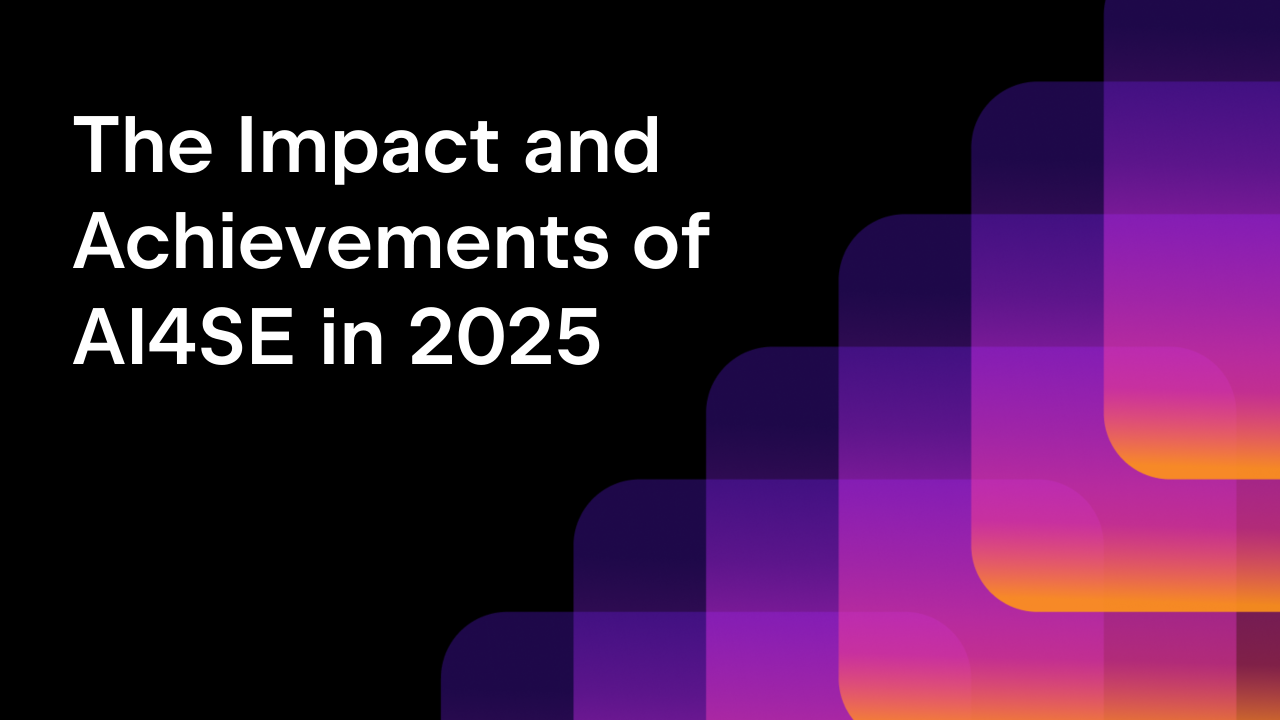 The Impact and Achievements of AI4SE in 2025